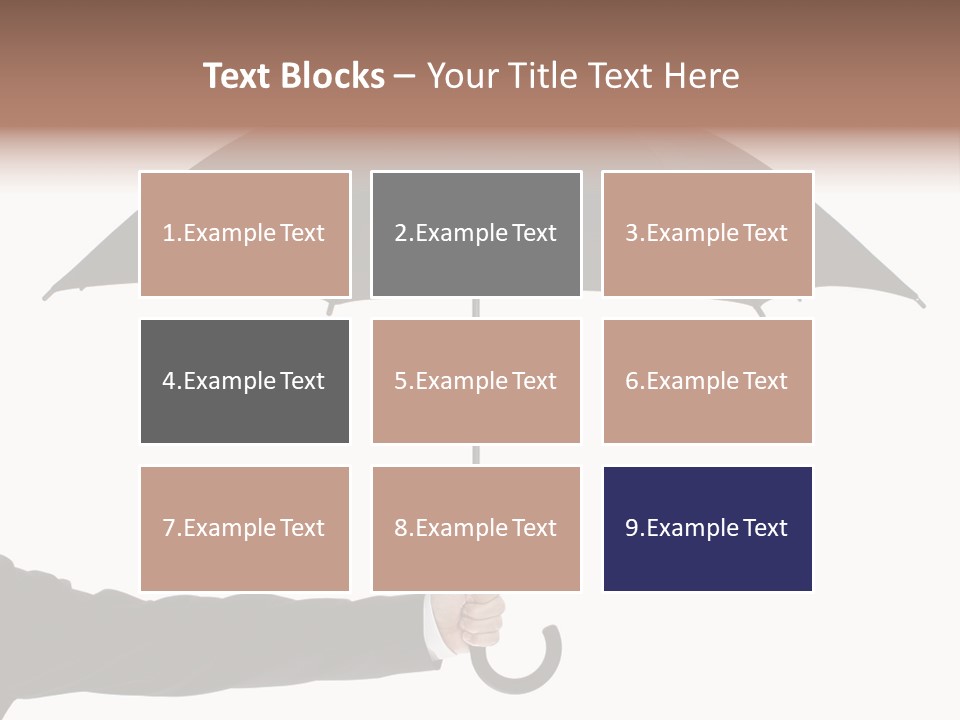 Text Blocks – Your Title Text Here

1.Example Text

2.Example Text

3.Example Text

4.Example Text

5.Example Text

6.Example Text

7.Example Text

8.Example Text

9.Example Text